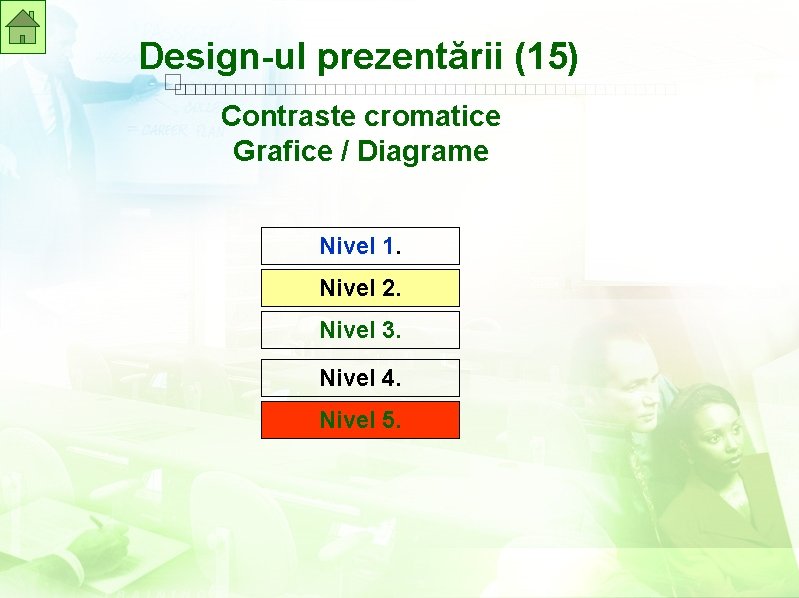 Design-ul prezentării (15)

Contraste cromatice
Grafice / Diagrame

Nivel 1.

Nivel 2.

Nivel 3.

Nivel 4.

Nivel 5.